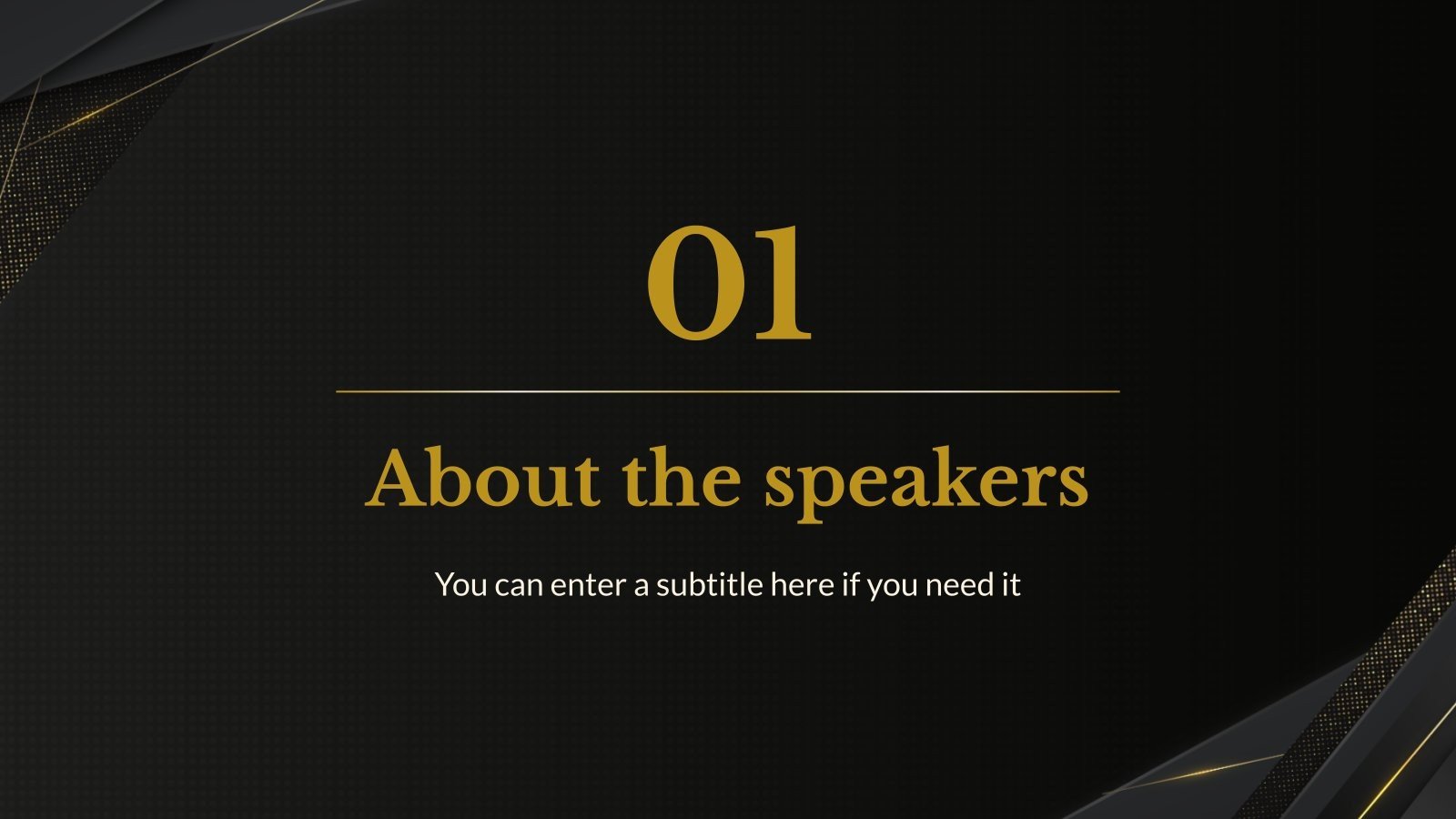 01

About the speakers

You can enter a subtitle here if you need it